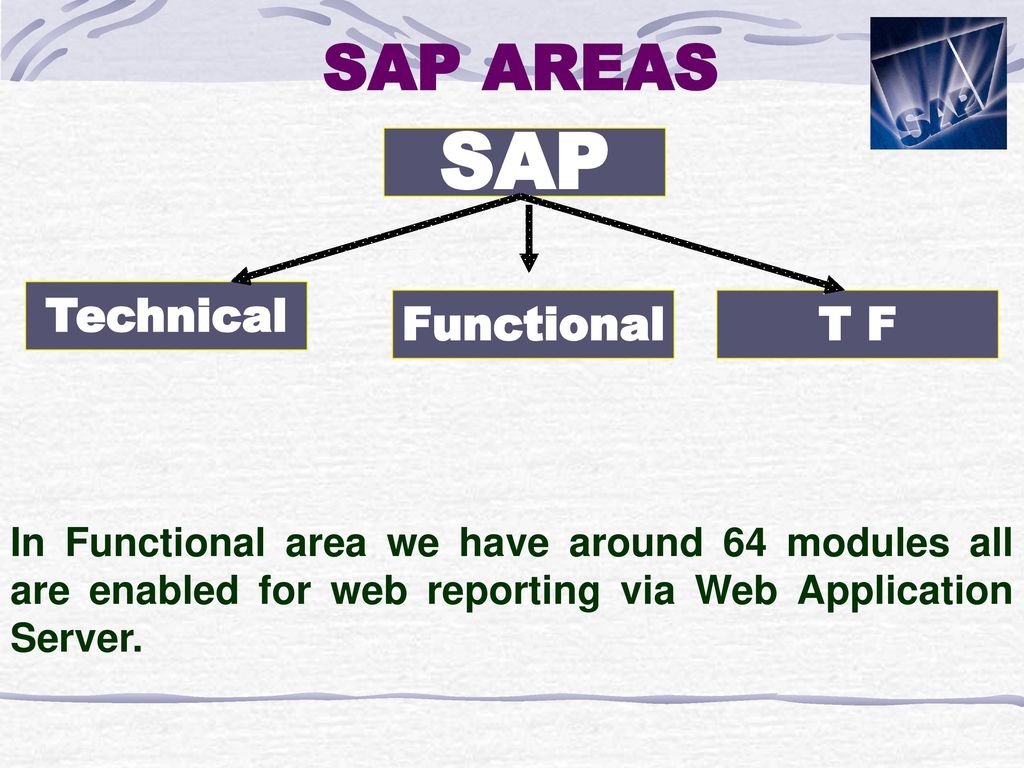 SAP AREAS

SAP

SAP

Technical

Functional

T F

In Functional area we have around 64 modules all are enabled for web reporting via Web Application Server.